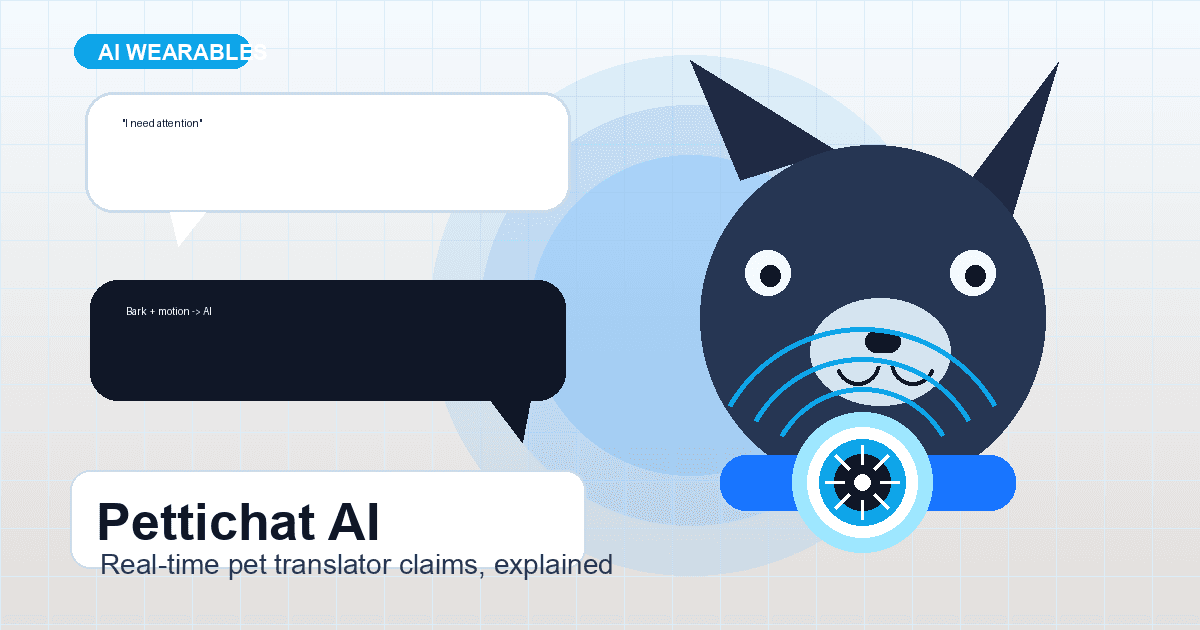 AI WEARABLES

"I need attention"

Bark + motion -> AI

Pettichat AI

Real-time pet translator claims, explained